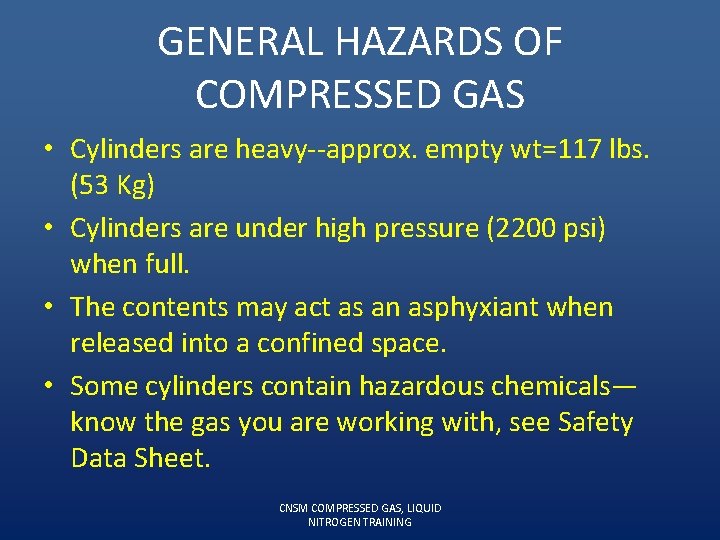 GENERAL HAZARDS OF COMPRESSED GAS

• Cylinders are heavy--approx. empty wt=117 lbs. (53 Kg)

• Cylinders are under high pressure (2200 psi) when full.

• The contents may act as an asphyxiant when released into a confined space.

• Some cylinders contain hazardous chemicals—know the gas you are working with, see Safety Data Sheet.

CNSM COMPRESSED GAS, LIQUID NITROGEN TRAINING